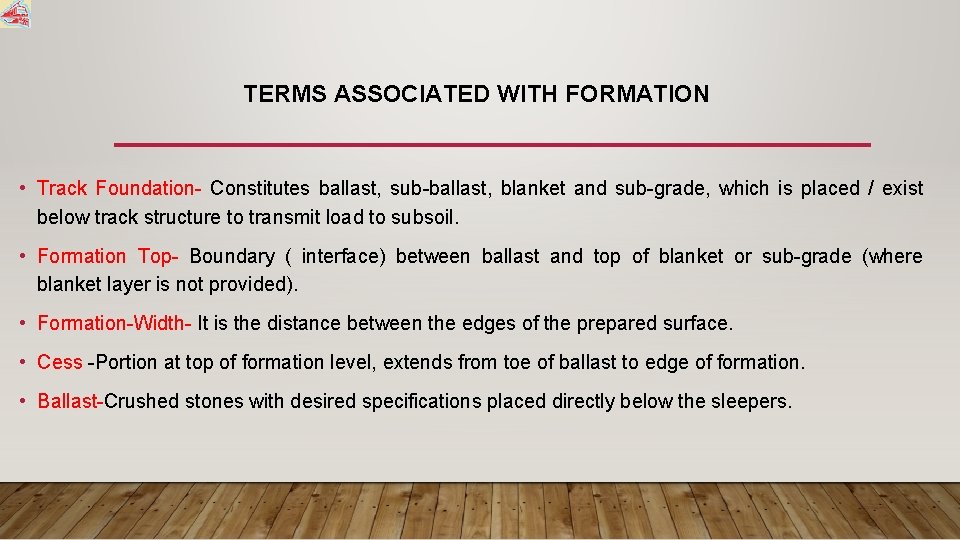 TERMS ASSOCIATED WITH FORMATION

• Track Foundation- Constitutes ballast, sub-ballast, blanket and sub-grade, which is placed / exist below track structure to transmit load to subsoil.

• Formation Top- Boundary ( interface) between ballast and top of blanket or sub-grade (where blanket layer is not provided).

• Formation-Width- It is the distance between the edges of the prepared surface.

• Cess -Portion at top of formation level, extends from toe of ballast to edge of formation.

• Ballast-Crushed stones with desired specifications placed directly below the sleepers.